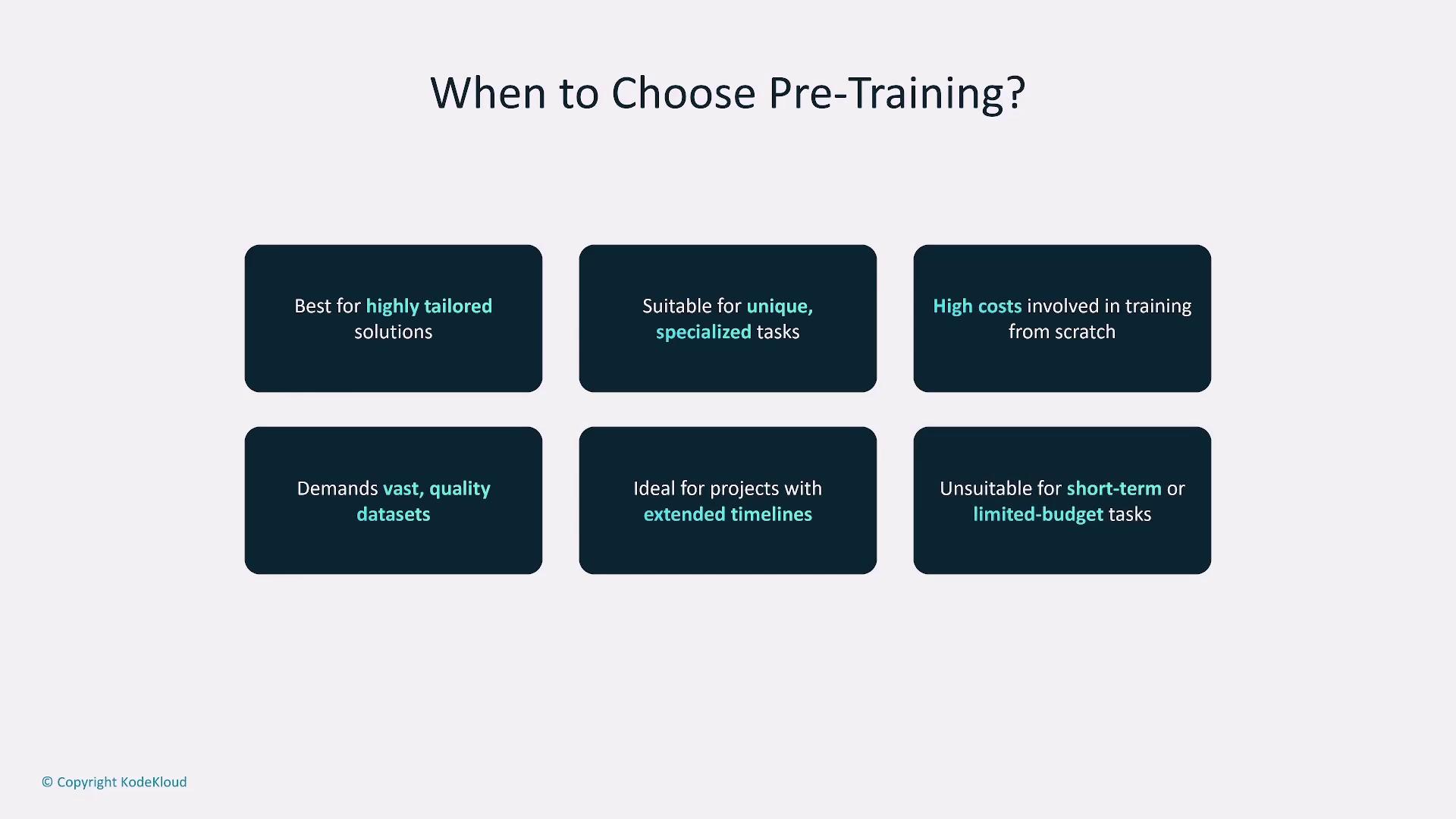 When to Choose Pre-Training?

Best for highly tailored solutions

Suitable for unique, specialized tasks

High costs involved in training from scratch

Demands vast, quality datasets

Ideal for projects with extended timelines

Unsuitable for short-term or limited-budget tasks

© Copyright KodeKloud